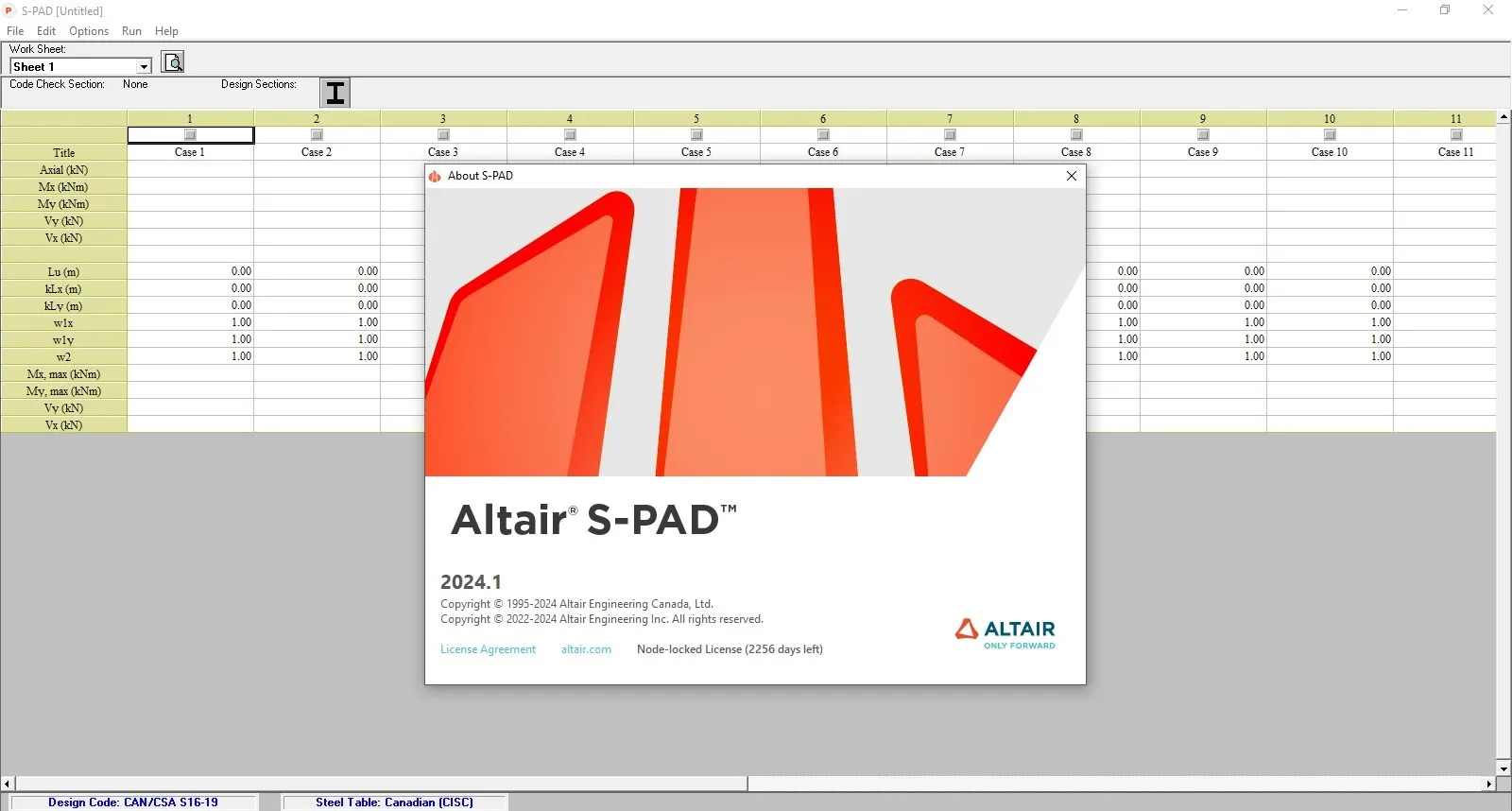 S-PAD [Untitled]

File Edit Options Run Help

Work Sheet:
Sheet 1

Code Check Section: None Design Sections:

| | 1 | 2 | 3 | 4 | 5 | 6 | 7 | 8 | 9 | 10 | 11 |
|---|---|---|---|---|---|---|---|---|---|---|---|
| Title | Case 1 | Case 2 | Case 3 | Case 4 | Case 5 | Case 6 | Case 7 | Case 8 | Case 9 | Case 10 | Case 11 |
| Axial (kN) | | | | | | | | | | | |
| Mx (kNm) | | | | | | | | | | | |
| My (kNm) | | | | | | | | | | | |
| Vy (kN) | | | | | | | | | | | |
| Vx (kN) | | | | | | | | | | | |
| | | | | | | | | | | | |
| Lu (m) | 0.00 | 0.00 | | | | | | 0.00 | 0.00 | 0.00 | |
| kLx (m) | 0.00 | 0.00 | | | | | | 0.00 | 0.00 | 0.00 | |
| kLy (m) | 0.00 | 0.00 | | | | | | 0.00 | 0.00 | 0.00 | |
| w1x | 1.00 | 1.00 | | | | | | 1.00 | 1.00 | 1.00 | |
| w1y | 1.00 | 1.00 | | | | | | 1.00 | 1.00 | 1.00 | |
| w2 | 1.00 | 1.00 | | | | | | 1.00 | 1.00 | 1.00 | |
| Mx, max (kNm) | | | | | | | | | | | |
| My, max (kNm) | | | | | | | | | | | |
| Vy (kN) | | | | | | | | | | | |
| Vx (kN) | | | | | | | | | | | |

About S-PAD

Altair® S-PAD™

2024.1
Copyright © 1995-2024 Altair Engineering Canada, Ltd.
Copyright © 2022-2024 Altair Engineering Inc. All rights reserved.

License Agreement altair.com Node-locked License (2256 days left)

ALTAIR
ONLY FORWARD

Design Code: CAN/CSA S16-19
Steel Table: Canadian (CISC)